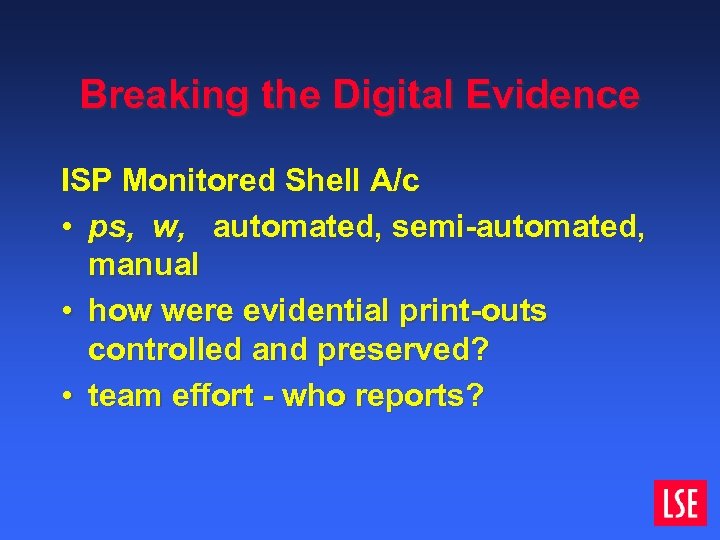 Breaking the Digital Evidence

ISP Monitored Shell A/c

• ps, w, automated, semi-automated, manual

• how were evidential print-outs controlled and preserved?

• team effort - who reports?

LSE